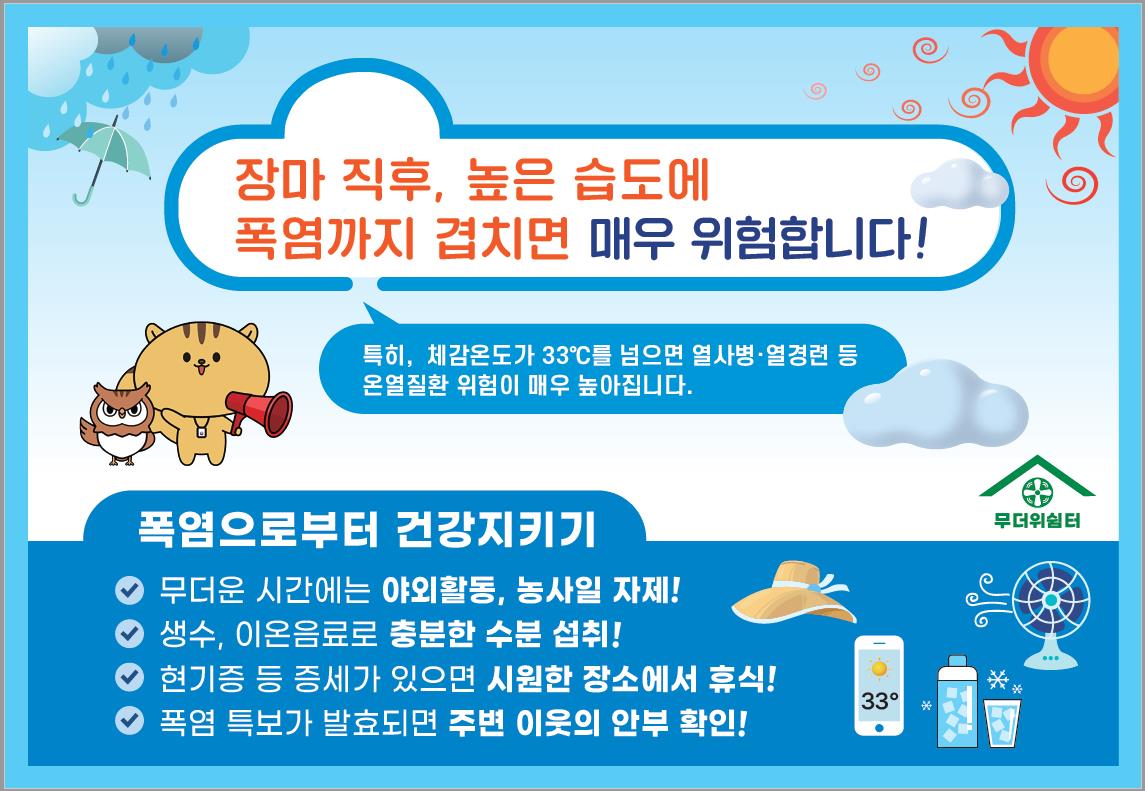 장마 직후, 높은 습도에
폭염까지 겹치면 매우 위험합니다!

특히, 체감온도가 33℃를 넘으면 열사병·열경련 등 온열질환 위험이 매우 높아집니다.

무더위쉼터

폭염으로부터 건강지키기

무더운 시간에는 야외활동, 농사일 자제!
생수, 이온음료로 충분한 수분 섭취!
현기증 등 증세가 있으면 시원한 장소에서 휴식!
폭염 특보가 발효되면 주변 이웃의 안부 확인!

33°